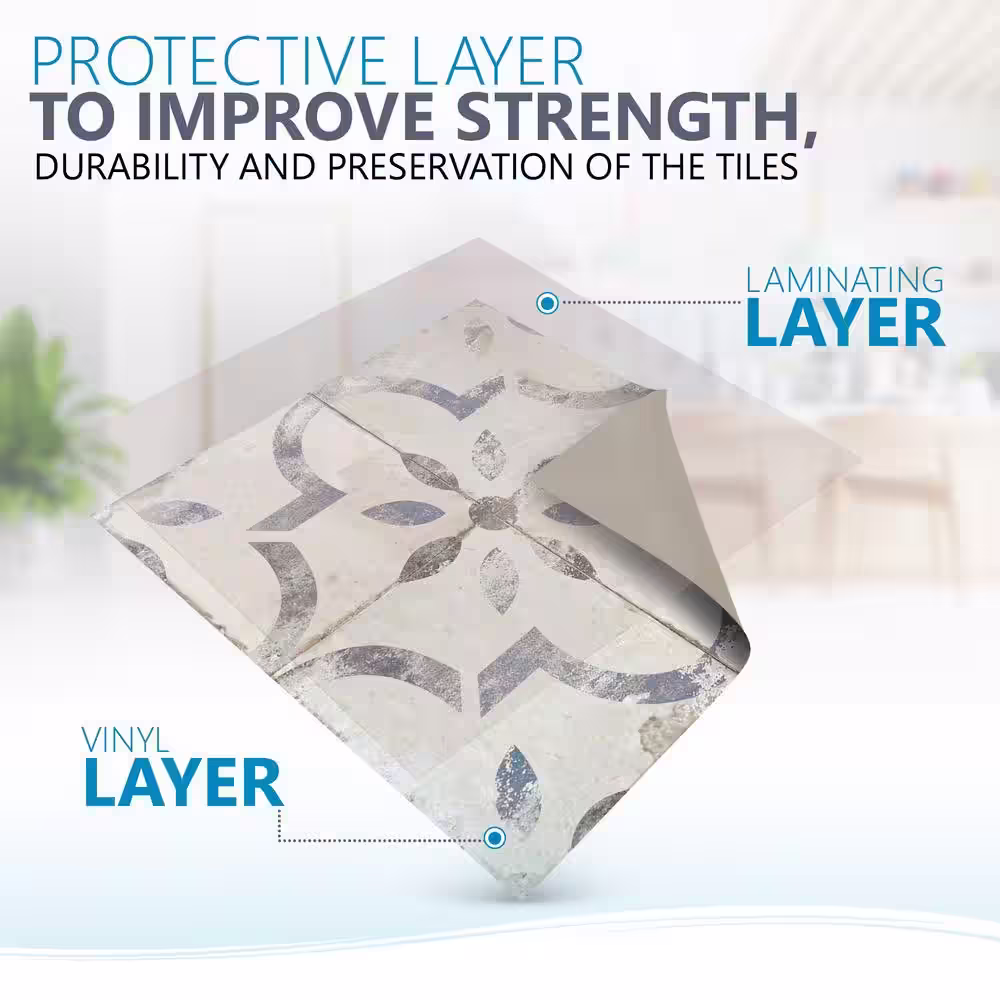 PROTECTIVE LAYER
TO IMPROVE STRENGTH,
DURABILITY AND PRESERVATION OF THE TILES

LAMINATING
LAYER

VINYL
LAYER